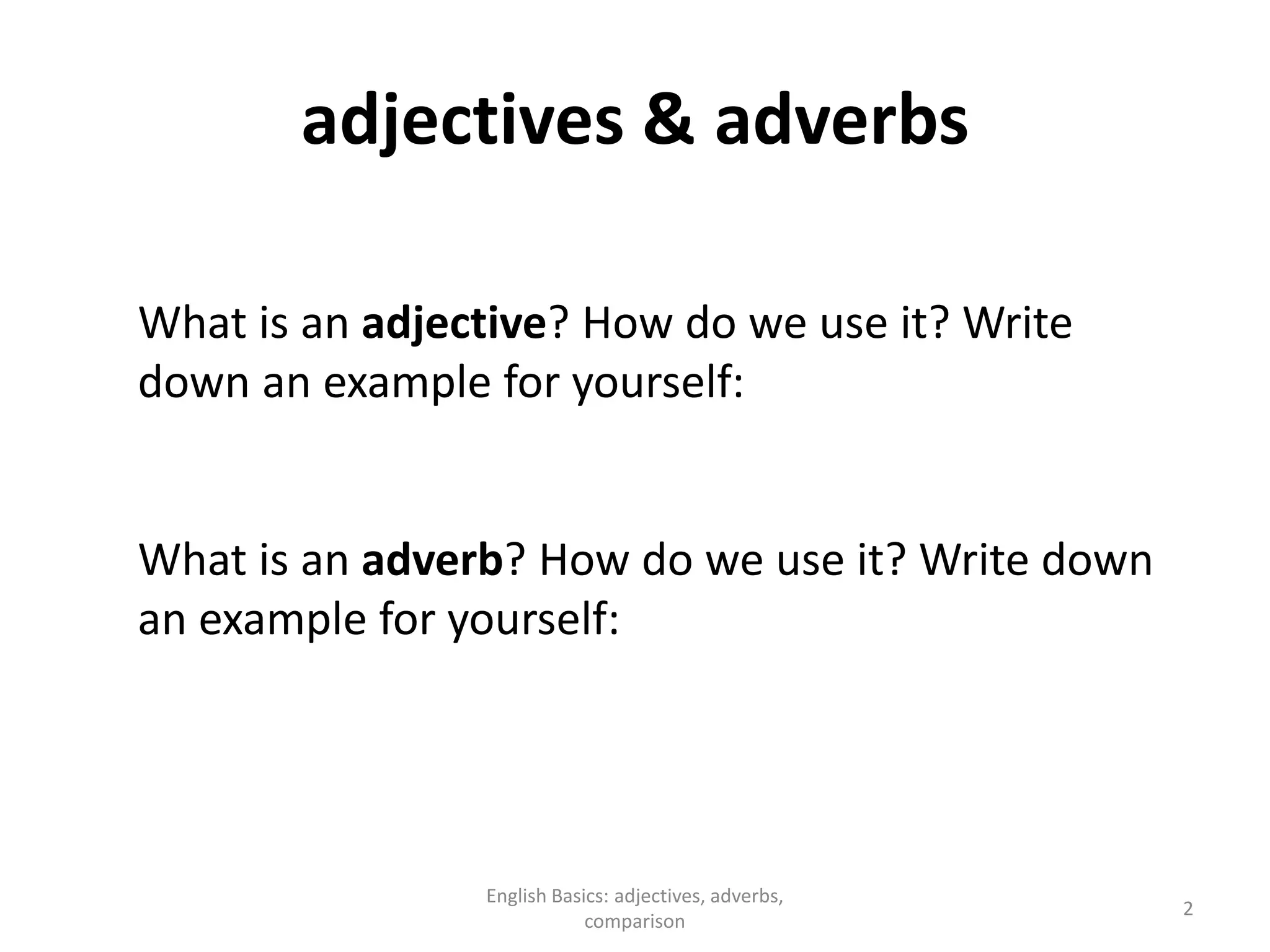 adjectives & adverbs

What is an adjective? How do we use it? Write down an example for yourself:

What is an adverb? How do we use it? Write down an example for yourself:

English Basics: adjectives, adverbs, comparison

2